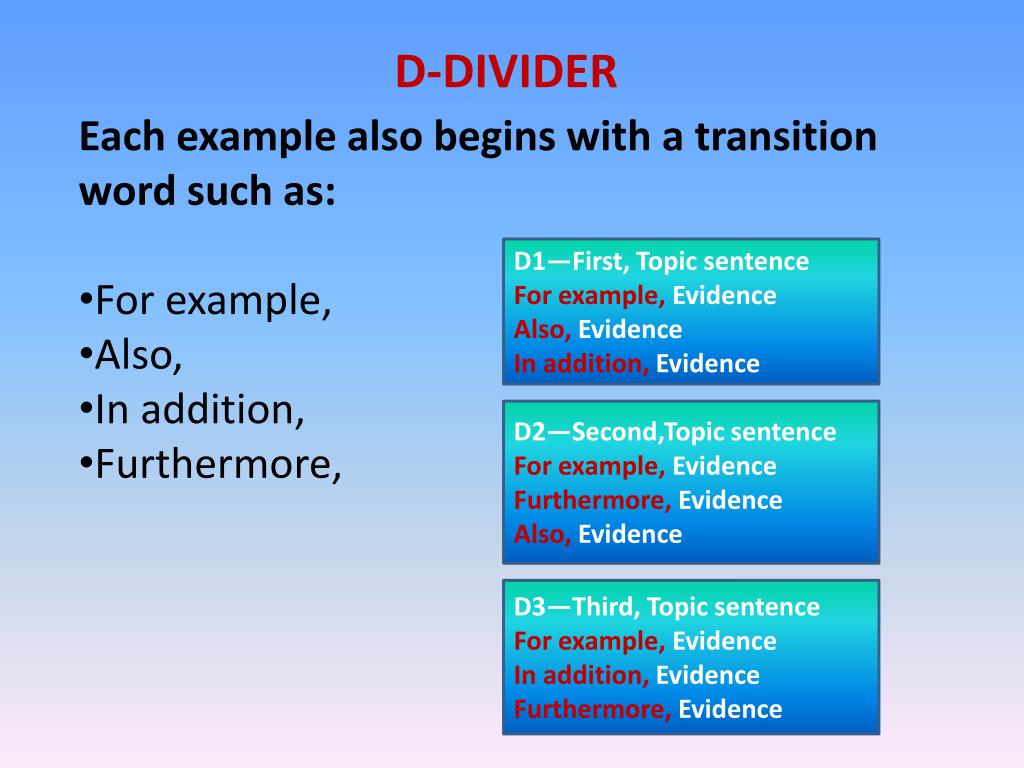 D-DIVIDER

Each example also begins with a transition word such as:

•For example,
•Also,
•In addition,
•Furthermore,

D1—First, Topic sentence
For example, Evidence
Also, Evidence
In addition, Evidence

D2—Second,Topic sentence
For example, Evidence
Furthermore, Evidence
Also, Evidence

D3—Third, Topic sentence
For example, Evidence
In addition, Evidence
Furthermore, Evidence